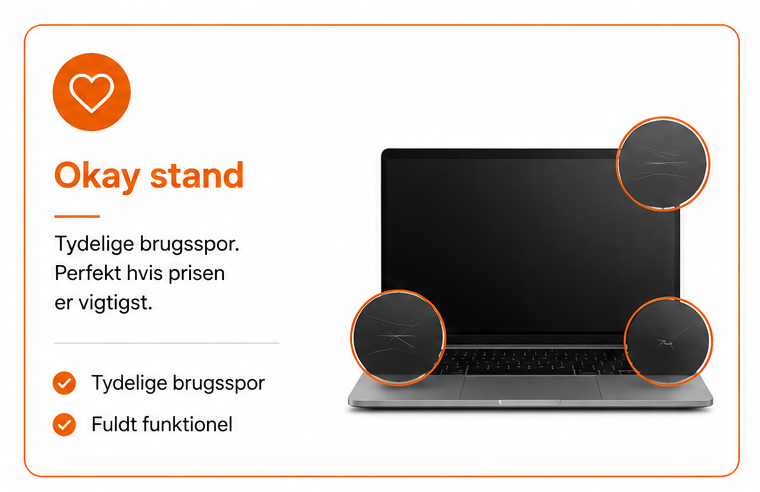 Okay stand

Tydelige brugsspor. Perfekt hvis prisen er vigtigst.

Tydelige brugsspor

Fuldt funktionel